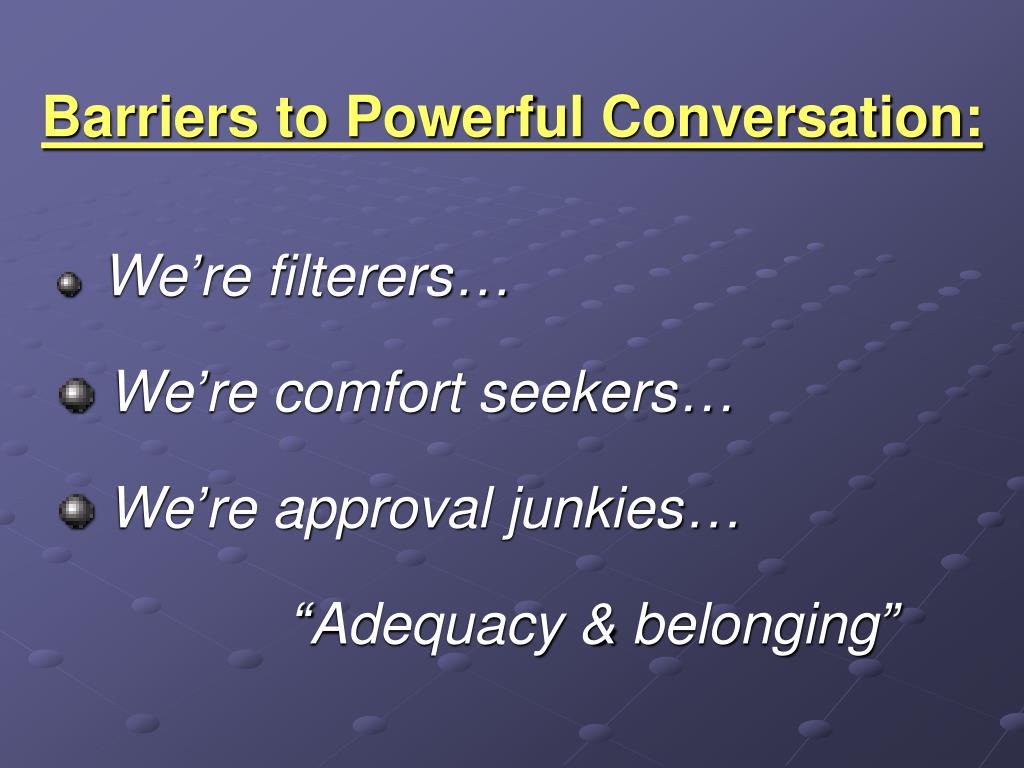 Barriers to Powerful Conversation:

We’re filterers…

We’re comfort seekers…

We’re approval junkies…

“Adequacy & belonging”